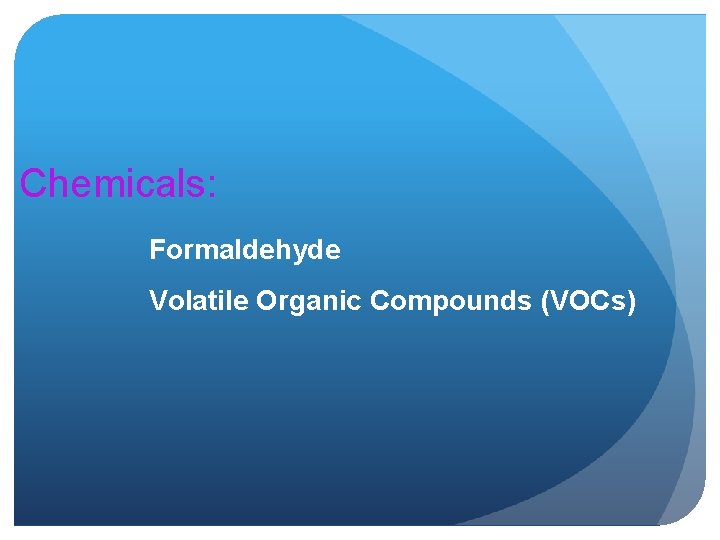 Chemicals:

Formaldehyde

Volatile Organic Compounds (VOCs)